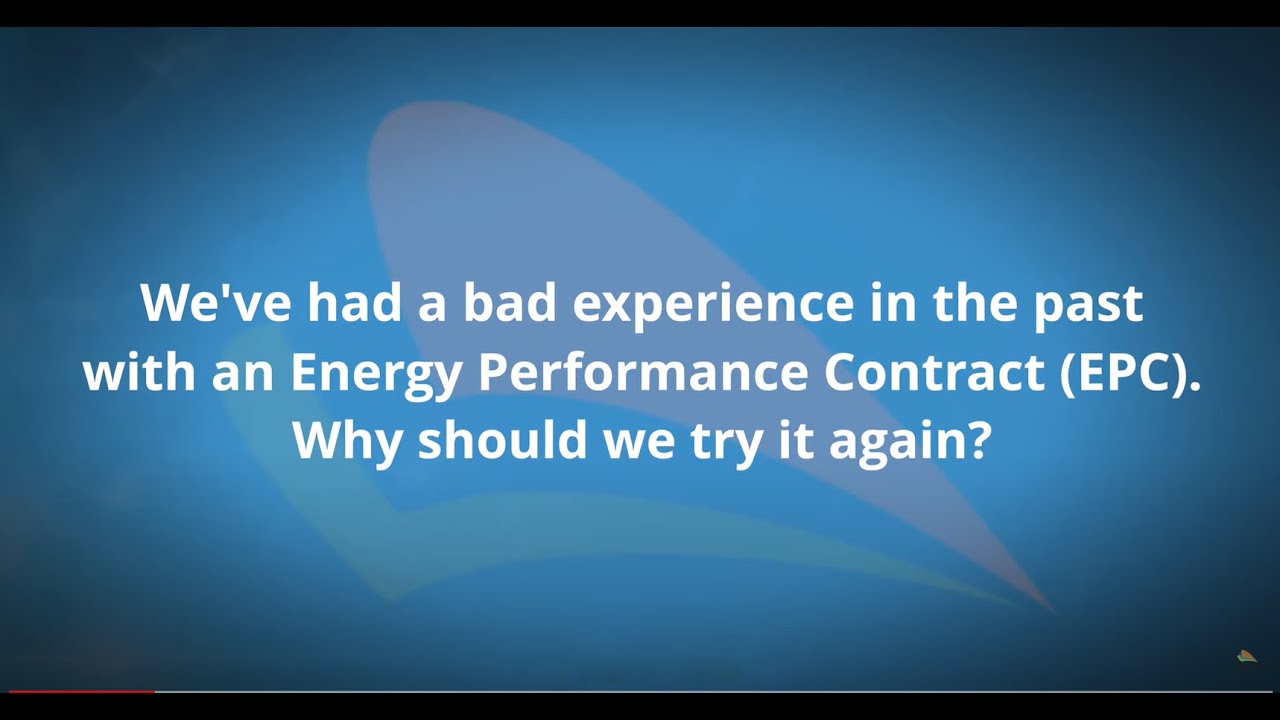 We've had a bad experience in the past with an Energy Performance Contract (EPC). Why should we try it again?